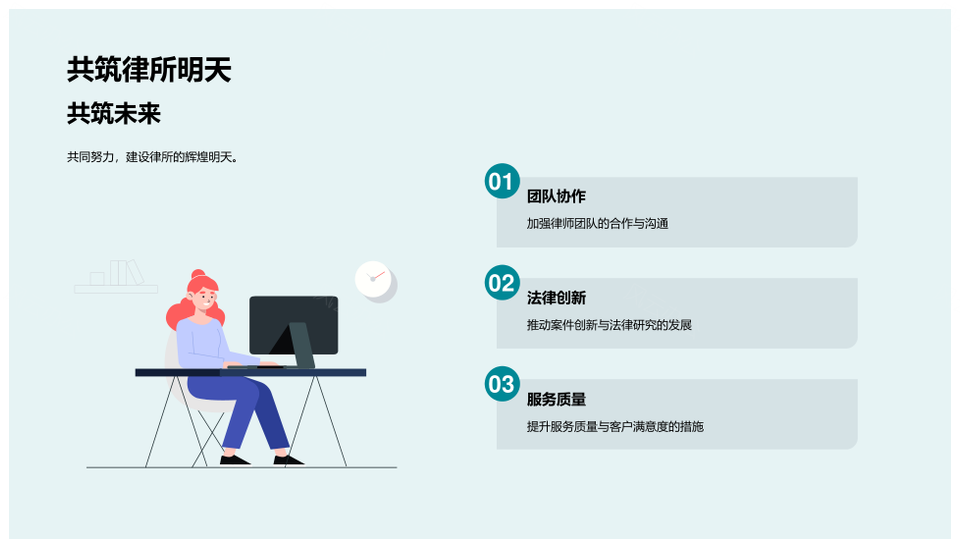 共筑律所明天

共筑未来

共同努力，建设律所的辉煌明天。

01

团队协作

加强律师团队的合作与沟通

02

法律创新

推动案件创新与法律研究的发展

03

服务质量

提升服务质量与客户满意度的措施